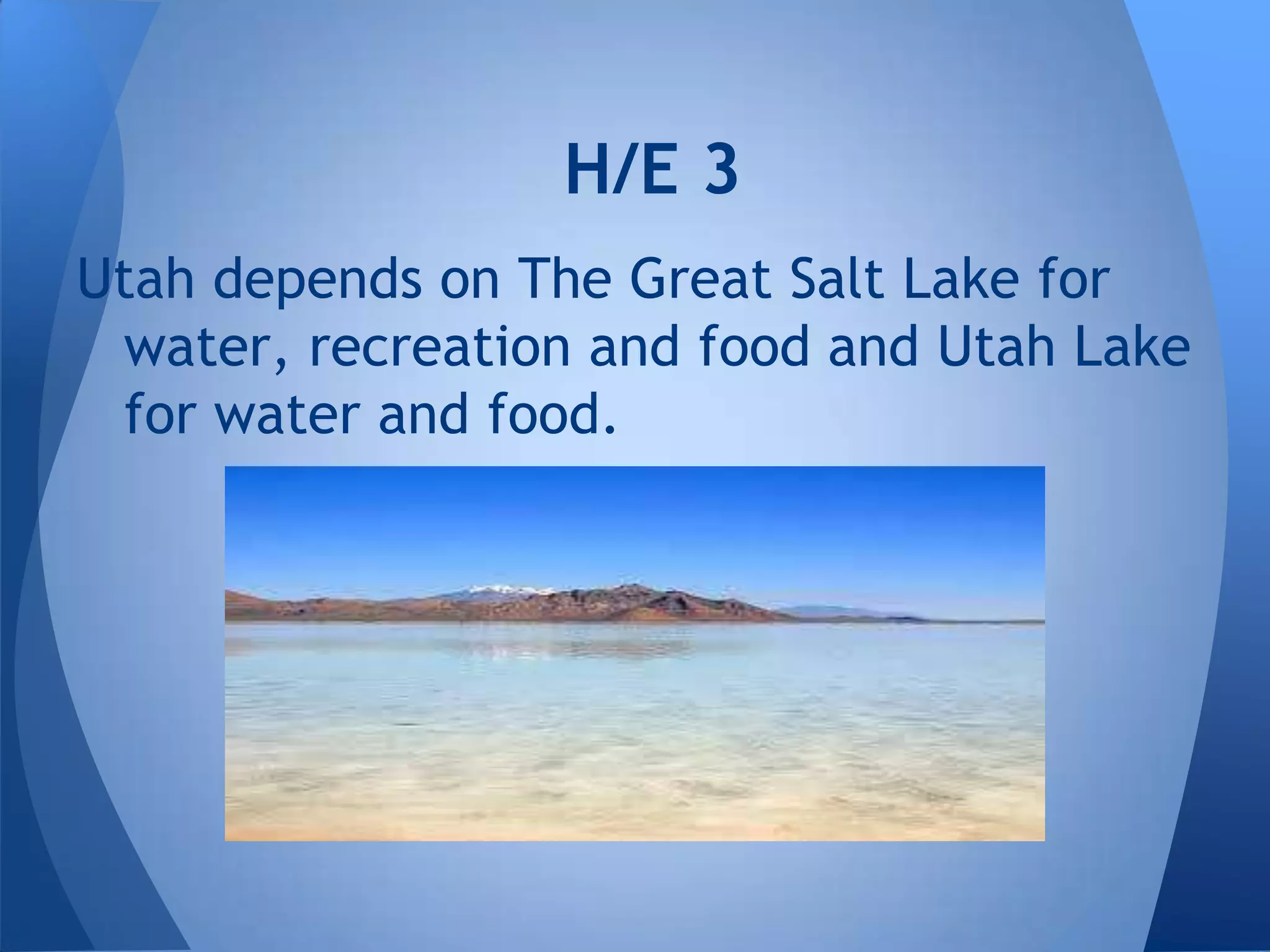 H/E 3

Utah depends on The Great Salt Lake for water, recreation and food and Utah Lake for water and food.